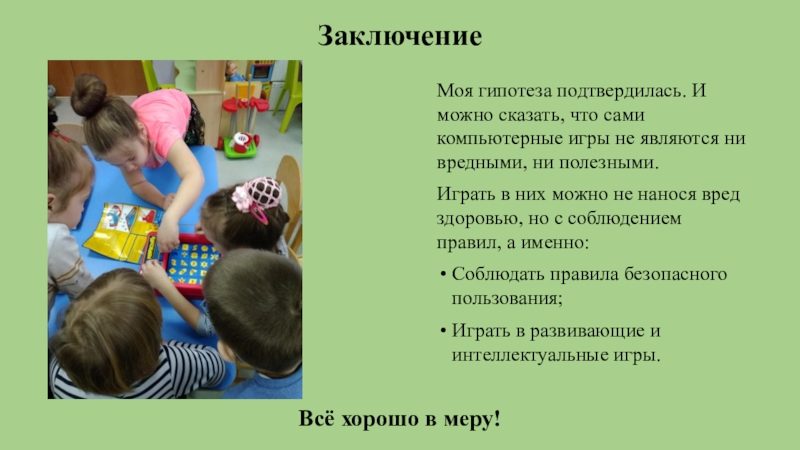 Заключение

Моя гипотеза подтвердилась. И можно сказать, что сами компьютерные игры не являются ни вредными, ни полезными.

Играть в них можно не нанося вред здоровью, но с соблюдением правил, а именно:

• Соблюдать правила безопасного пользования;

• Играть в развивающие и интеллектуальные игры.

Всё хорошо в меру!